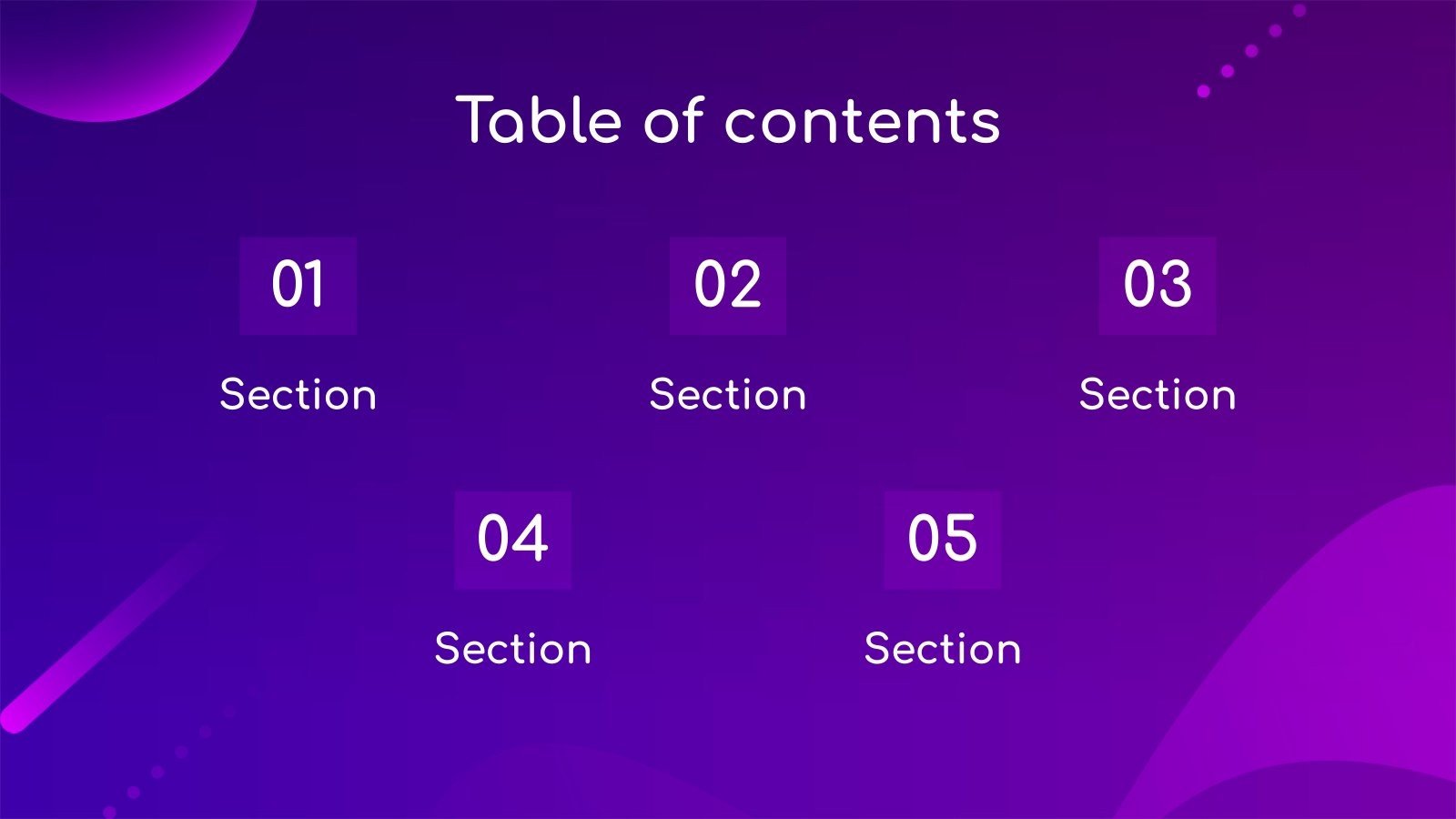 Table of contents

01

Section

02

Section

03

Section

04

Section

05

Section